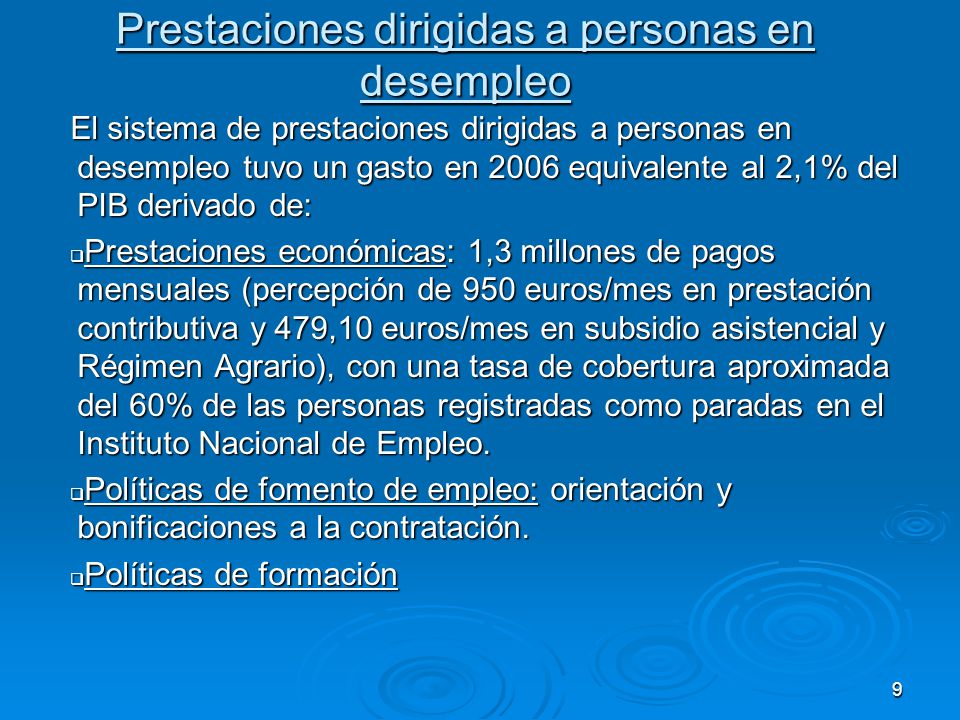 Prestaciones dirigidas a personas en desempleo

El sistema de prestaciones dirigidas a personas en desempleo tuvo un gasto en 2006 equivalente al 2,1% del PIB derivado de:

Prestaciones económicas: 1,3 millones de pagos mensuales (percepción de 950 euros/mes en prestación contributiva y 479,10 euros/mes en subsidio asistencial y Régimen Agrario), con una tasa de cobertura aproximada del 60% de las personas registradas como paradas en el Instituto Nacional de Empleo.

Políticas de fomento de empleo: orientación y bonificaciones a la contratación.

Políticas de formación

9